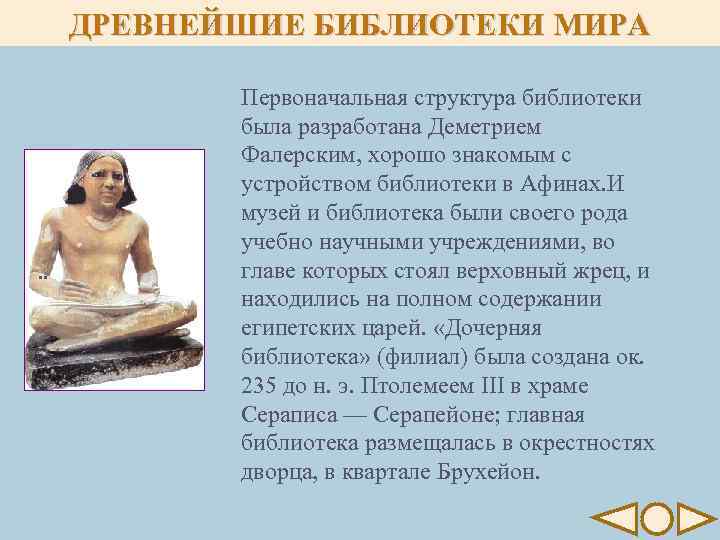 ДРЕВНЕЙШИЕ БИБЛИОТЕКИ МИРА

Первоначальная структура библиотеки была разработана Деметрием Фалерским, хорошо знакомым с устройством библиотеки в Афинах.И музей и библиотека были своего рода учебно научными учреждениями, во главе которых стоял верховный жрец, и находились на полном содержании египетских царей. «Дочерняя библиотека» (филиал) была создана ок. 235 до н. э. Птолемеем III в храме Сераписа — Серапейоне; главная библиотека размещалась в окрестностях дворца, в квартале Брухейон.